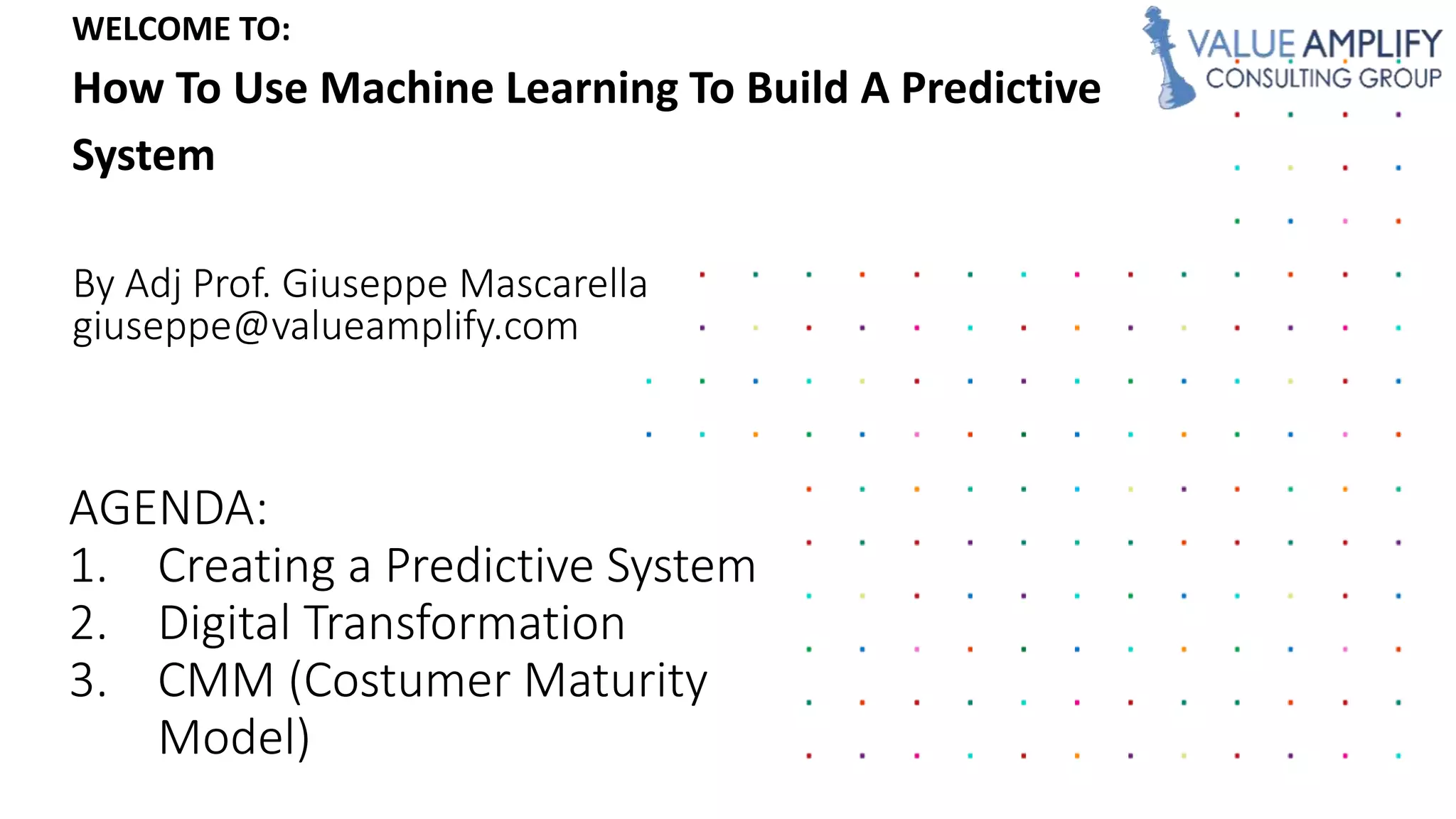 WELCOME TO:

How To Use Machine Learning To Build A Predictive System

VALUE AMPLIFY
CONSULTING GROUP

By Adj Prof. Giuseppe Mascarella
giuseppe@valueamplify.com

AGENDA:
1. Creating a Predictive System
2. Digital Transformation
3. CMM (Costumer Maturity Model)